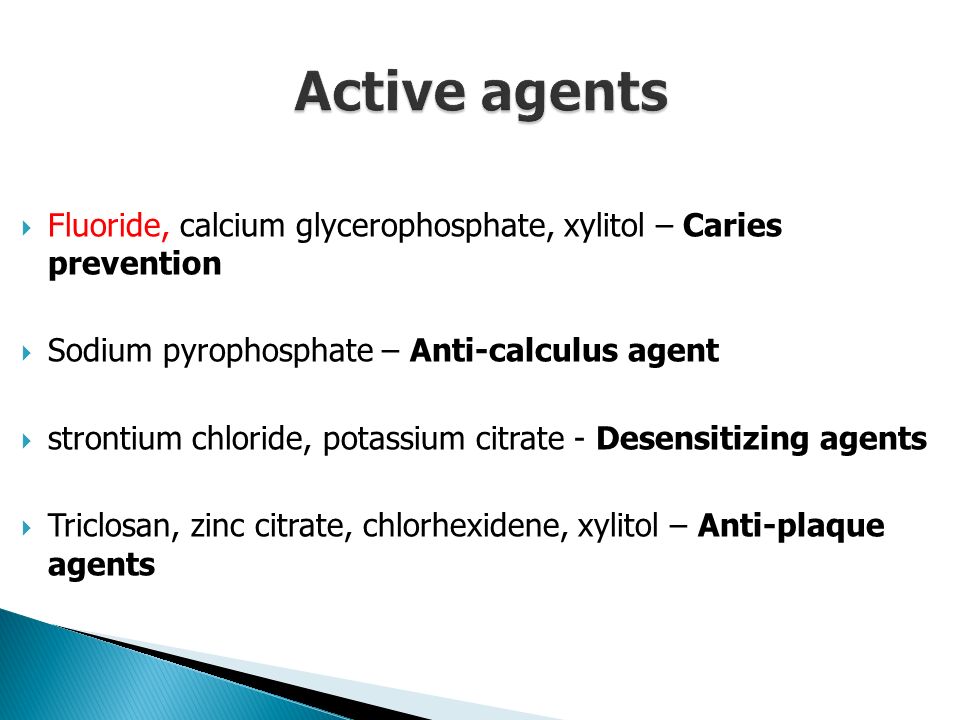 Active agents

Fluoride, calcium glycerophosphate, xylitol – Caries prevention

Sodium pyrophosphate – Anti-calculus agent

strontium chloride, potassium citrate - Desensitizing agents

Triclosan, zinc citrate, chlorhexidene, xylitol – Anti-plaque agents